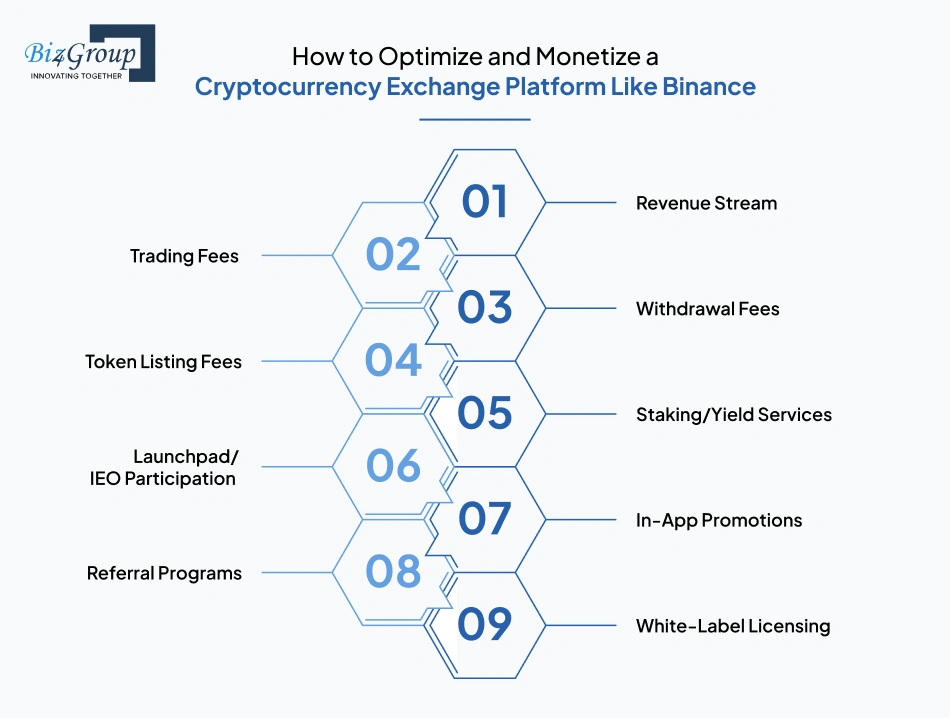 Biz4Group
INNOVATING TOGETHER

How to Optimize and Monetize a
Cryptocurrency Exchange Platform Like Binance

01
Revenue Stream

02
Trading Fees

03
Withdrawal Fees

04
Token Listing Fees

05
Staking/Yield Services

06
Launchpad/ IEO Participation

07
In-App Promotions

08
Referral Programs

09
White-Label Licensing